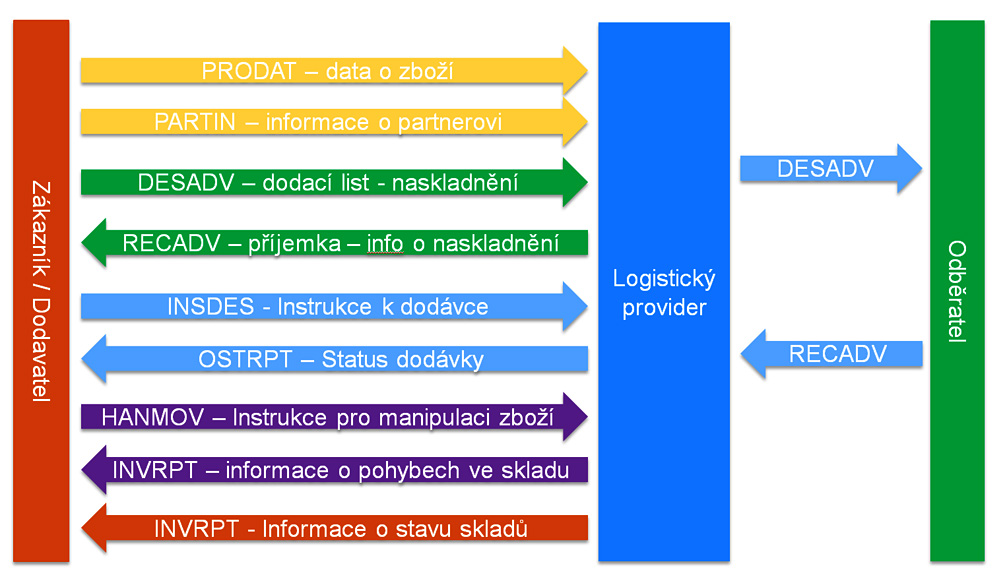 Zákazník / Dodavatel

PRODAT – data o zboží

PARTIN – informace o partnerovi

DESADV – dodací list - naskladnění

RECADV – příjemka – info o naskladnění

INSDES - Instrukce k dodávce

OSTRPT – Status dodávky

HANMOV – Instrukce pro manipulaci zboží

INVRPT – informace o pohybech ve skladu

INVRPT - Informace o stavu skladů

Logistický provider

DESADV

RECADV

Odběratel